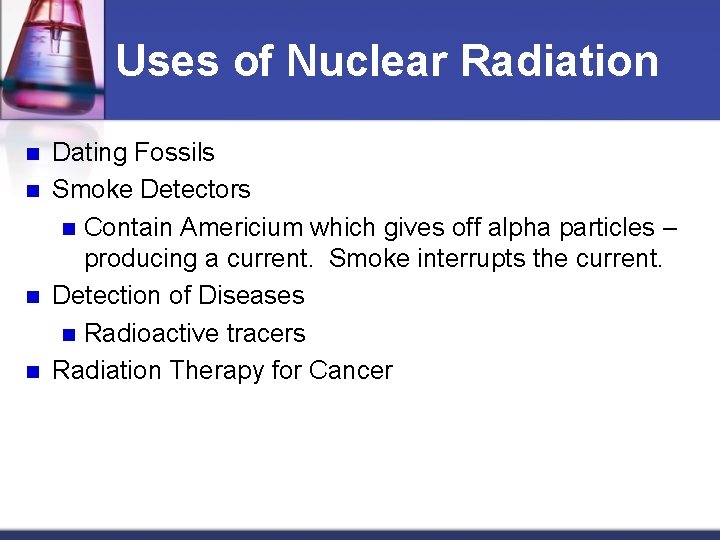 Uses of Nuclear Radiation

- Dating Fossils
- Smoke Detectors
  - Contain Americium which gives off alpha particles – producing a current. Smoke interrupts the current.
- Detection of Diseases
  - Radioactive tracers
- Radiation Therapy for Cancer